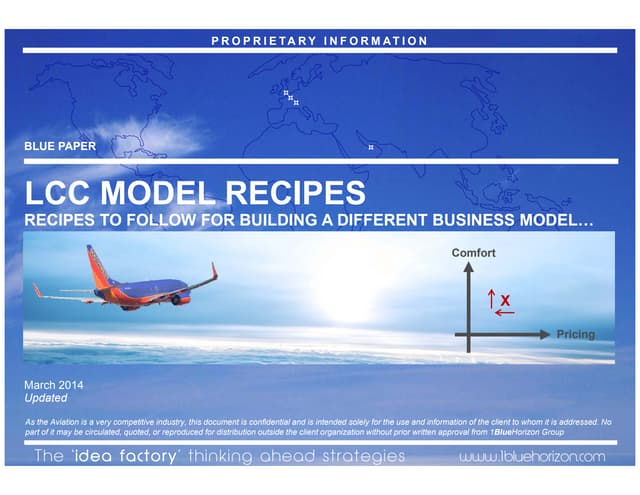 PROPRIETARY INFORMATION

BLUE PAPER

LCC MODEL RECIPES

RECIPES TO FOLLOW FOR BUILDING A DIFFERENT BUSINESS MODEL…

Comfort

X

Pricing

March 2014
Updated

As the Aviation is a very competitive industry, this document is confidential and is intended solely for the use and information of the client to whom it is addressed. No part of it may be circulated, quoted, or reproduced for distribution outside the client organization without prior written approval from 1BlueHorizon Group

The 'idea factory' thinking ahead strategies

www.1bluehorizon.com